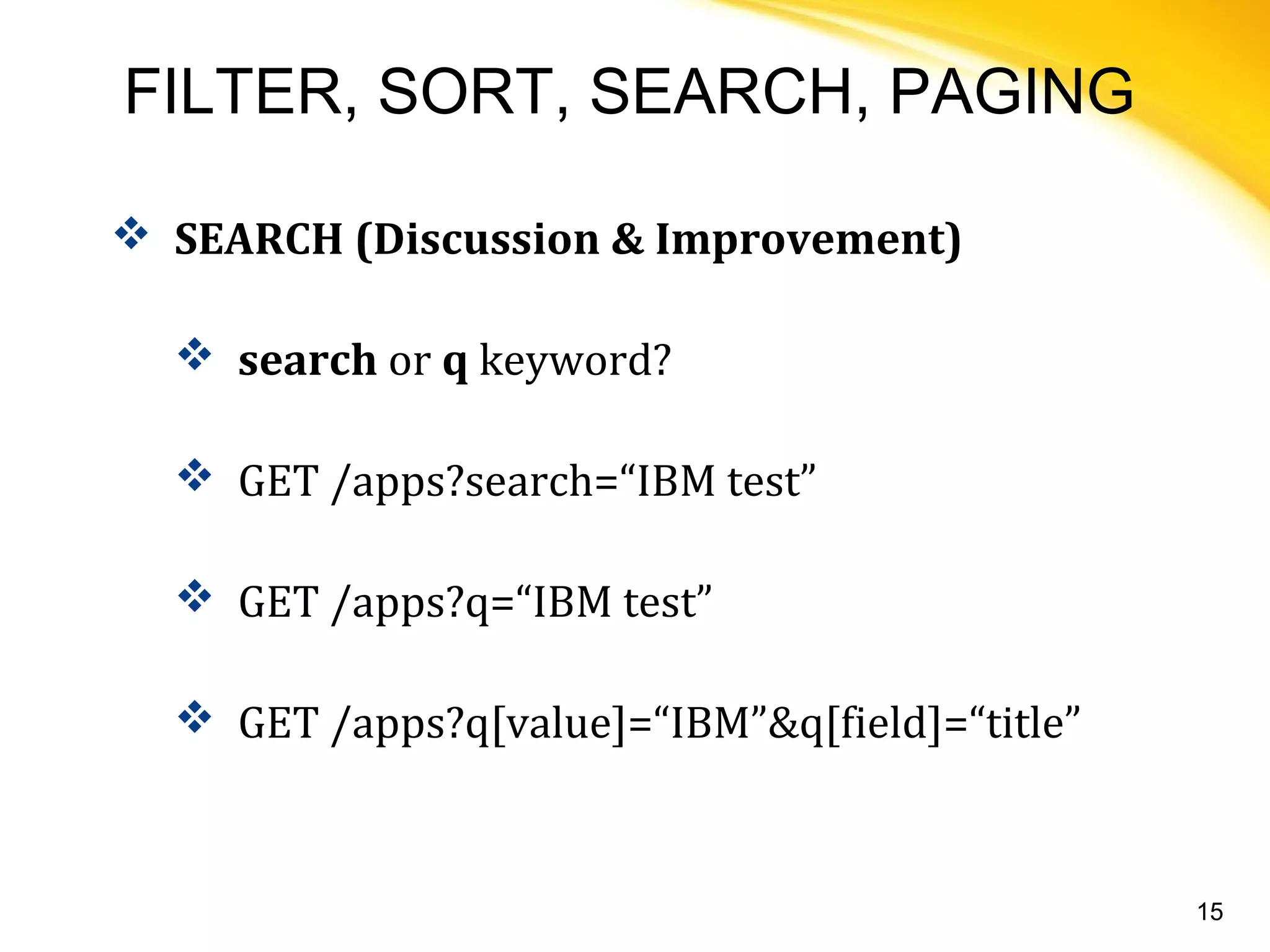 FILTER, SORT, SEARCH, PAGING

❖ SEARCH (Discussion & Improvement)

❖ search or q keyword?

❖ GET /apps?search=“IBM test”

❖ GET /apps?q=“IBM test”

❖ GET /apps?q[value]=“IBM”&q[field]=“title”

15